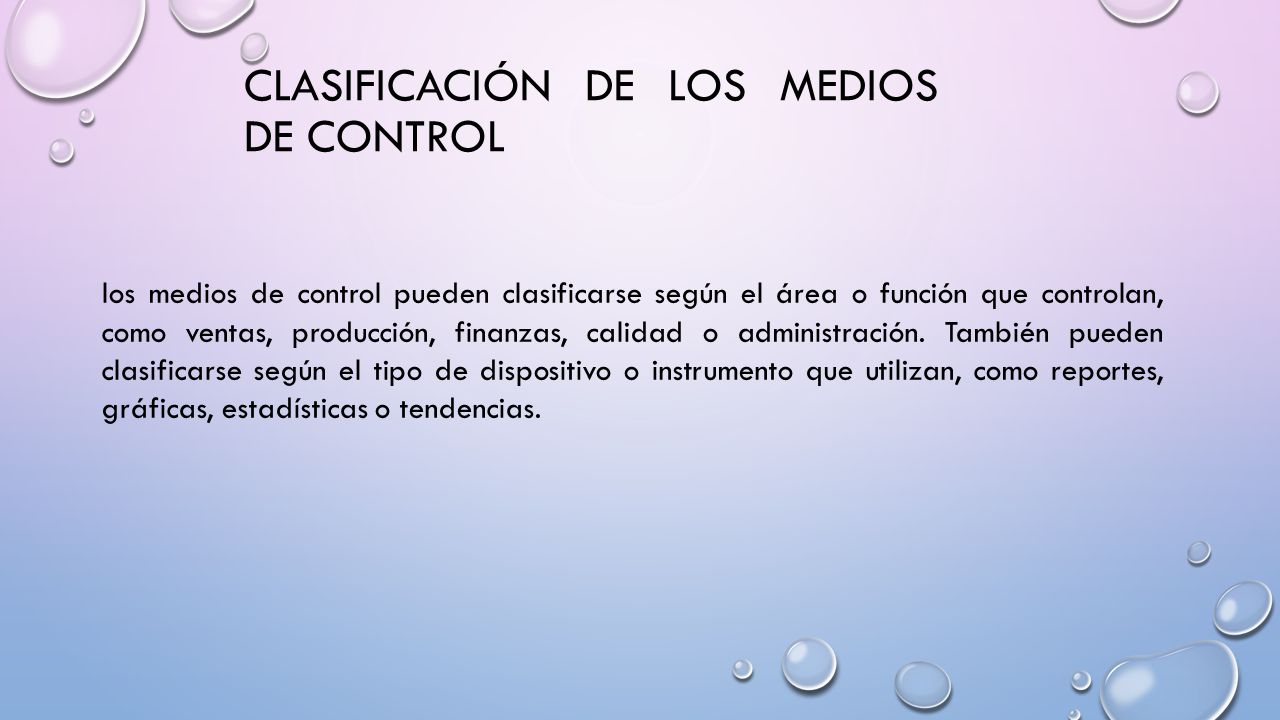 CLASIFICACIÓN DE LOS MEDIOS DE CONTROL

los medios de control pueden clasificarse según el área o función que controlan, como ventas, producción, finanzas, calidad o administración. También pueden clasificarse según el tipo de dispositivo o instrumento que utilizan, como reportes, gráficas, estadísticas o tendencias.